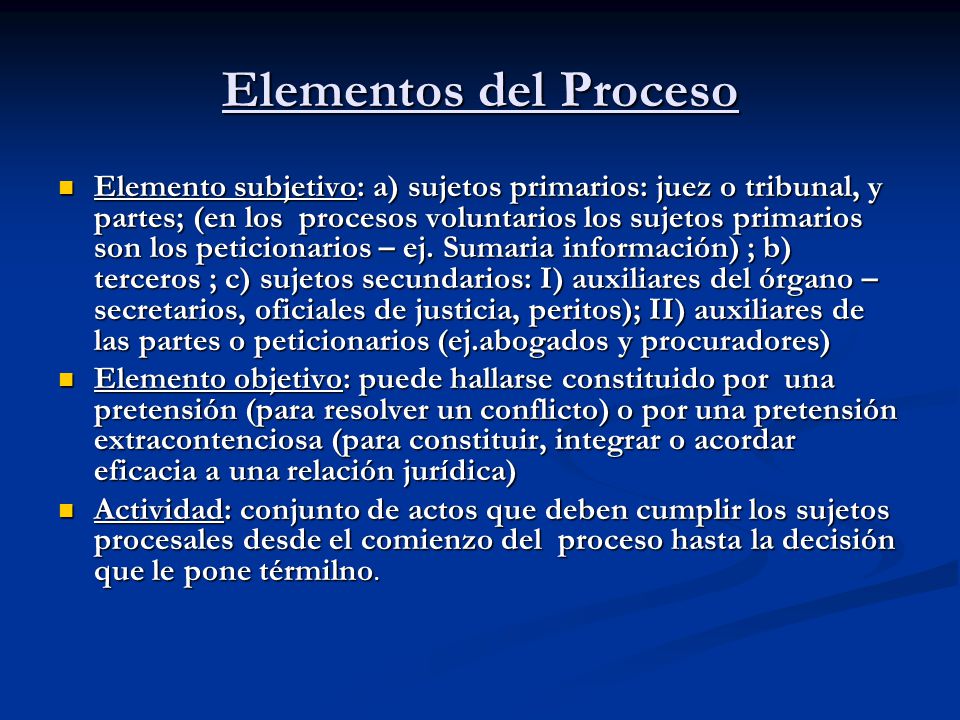 Elementos del Proceso

Elemento subjetivo: a) sujetos primarios: juez o tribunal, y partes; (en los procesos voluntarios los sujetos primarios son los peticionarios – ej. Sumaria información) ; b) terceros ; c) sujetos secundarios: I) auxiliares del órgano – secretarios, oficiales de justicia, peritos); II) auxiliares de las partes o peticionarios (ej.abogados y procuradores)

Elemento objetivo: puede hallarse constituido por una pretensión (para resolver un conflicto) o por una pretensión extracontenciosa (para constituir, integrar o acordar eficacia a una relación jurídica)

Actividad: conjunto de actos que deben cumplir los sujetos procesales desde el comienzo del proceso hasta la decisión que le pone térmilno.